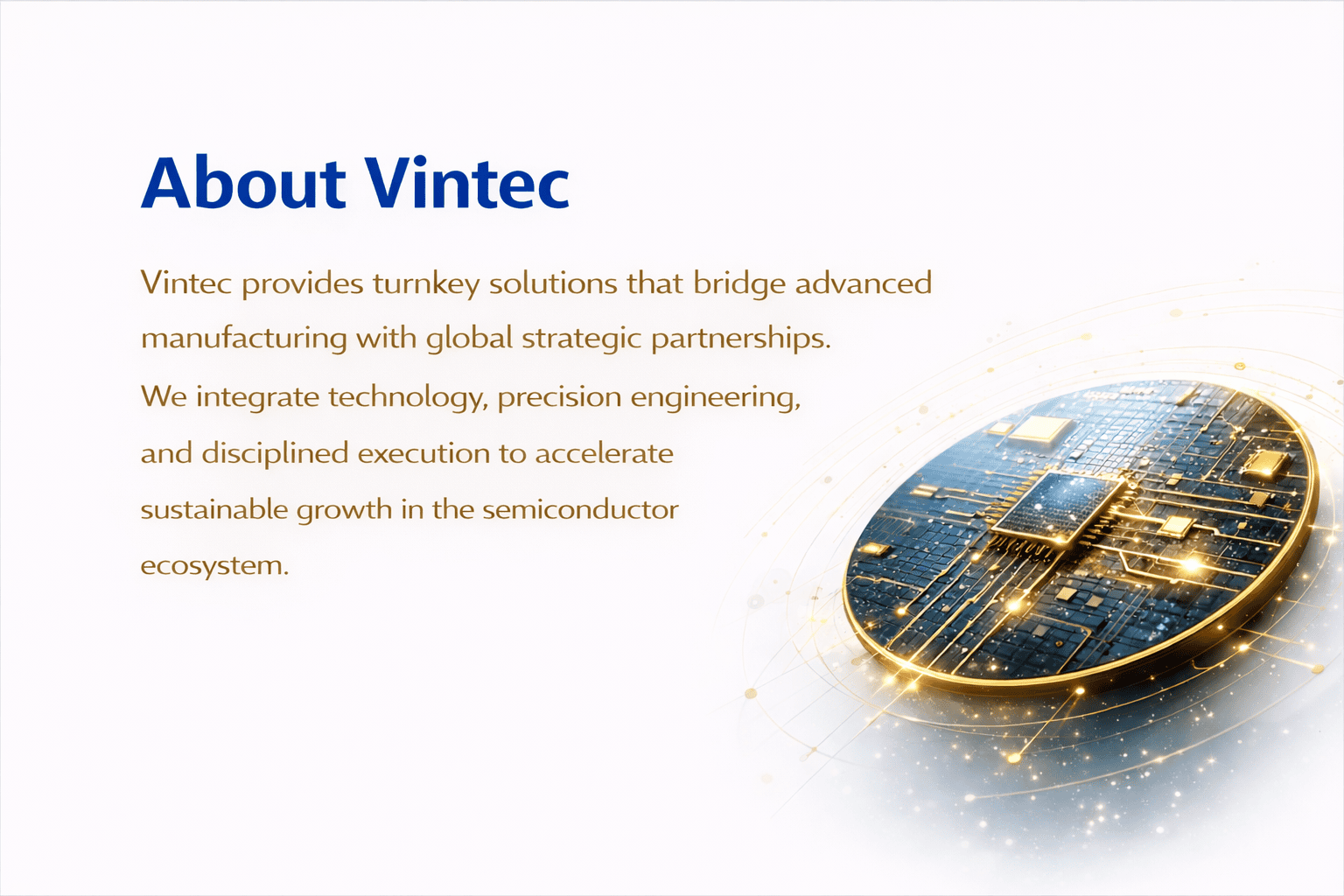 About Vintec

Vintec provides turnkey solutions that bridge advanced manufacturing with global strategic partnerships. We integrate technology, precision engineering, and disciplined execution to accelerate sustainable growth in the semiconductor ecosystem.